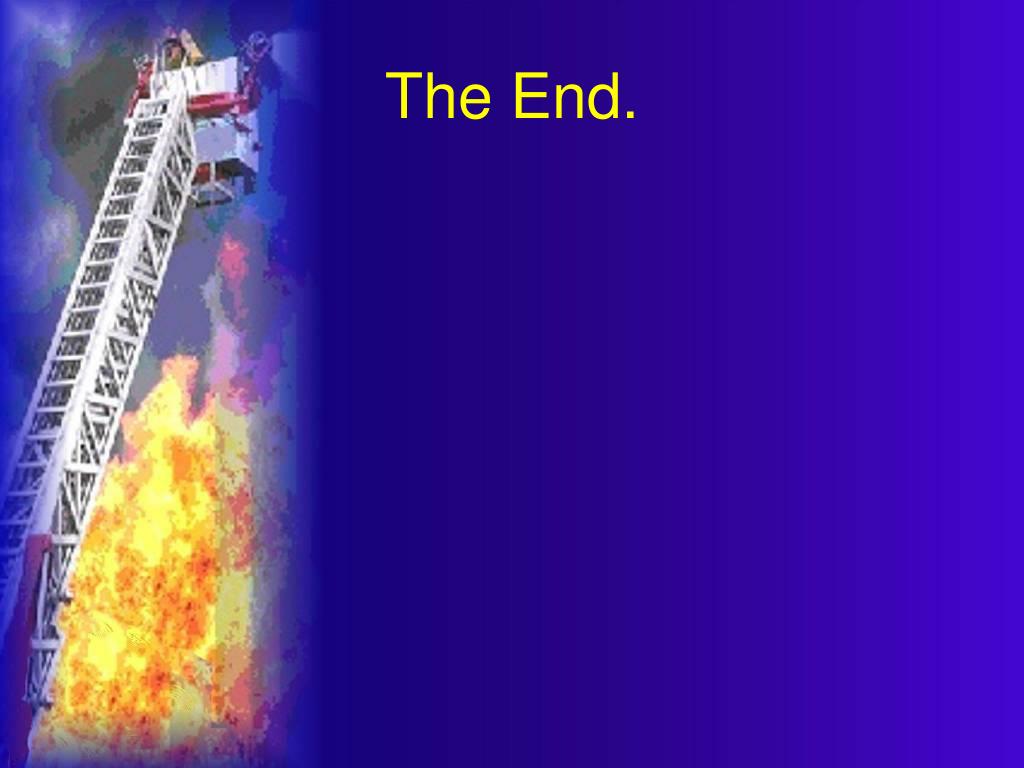 The End.